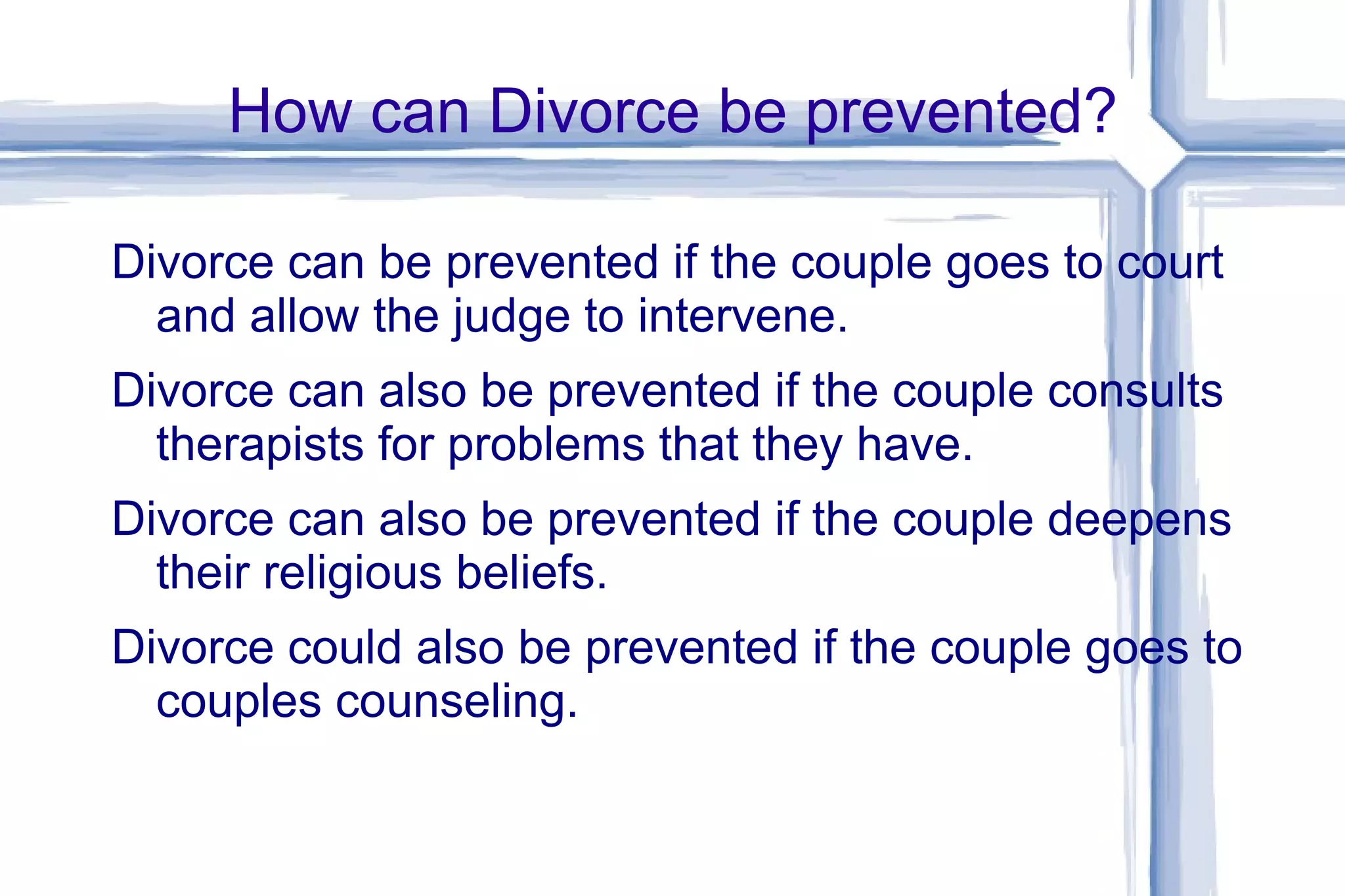 How can Divorce be prevented?

Divorce can be prevented if the couple goes to court and allow the judge to intervene.

Divorce can also be prevented if the couple consults therapists for problems that they have.

Divorce can also be prevented if the couple deepens their religious beliefs.

Divorce could also be prevented if the couple goes to couples counseling.